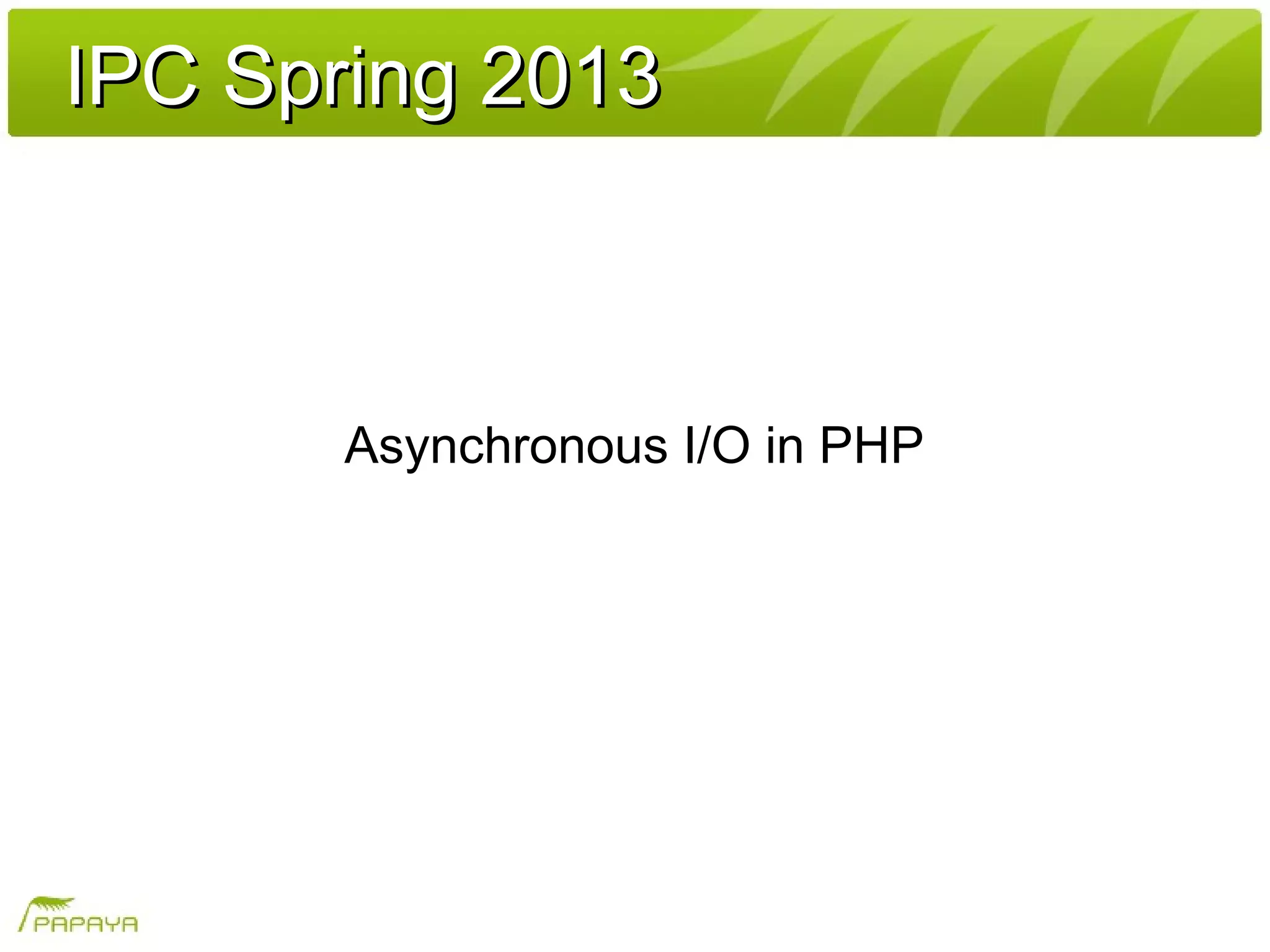 IPC Spring 2013

Asynchronous I/O in PHP

PAPAYA